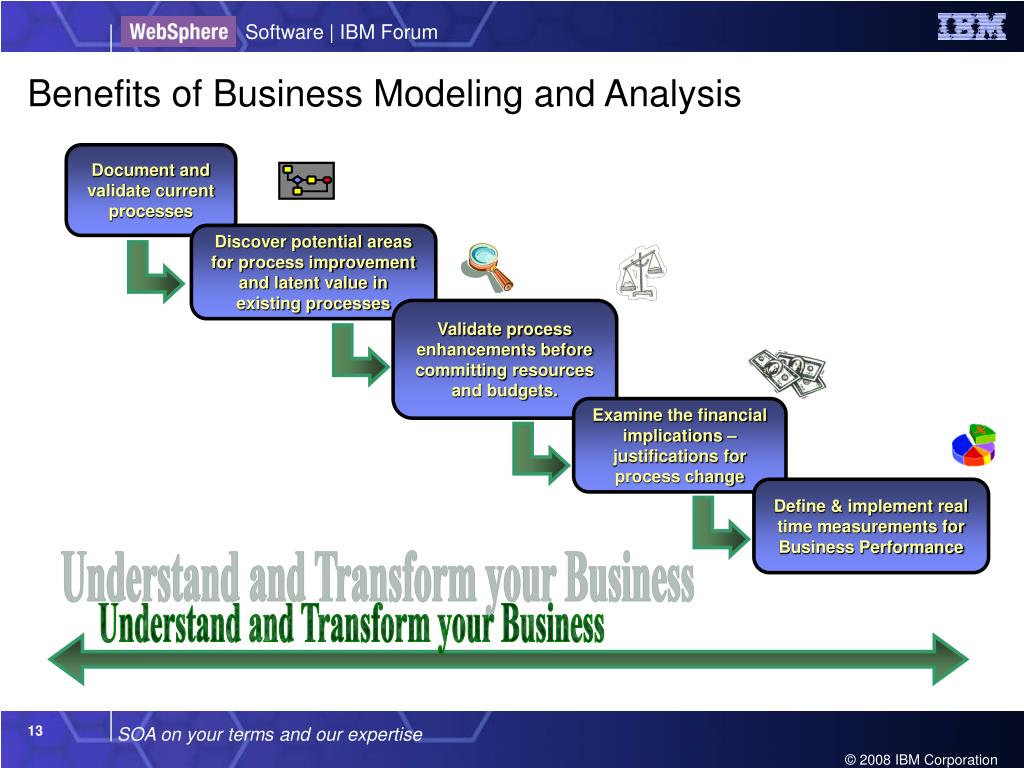 WebSphere Software | IBM Forum

IBM

Benefits of Business Modeling and Analysis

Document and validate current processes

Discover potential areas for process improvement and latent value in existing processes

Validate process enhancements before committing resources and budgets.

Examine the financial implications – justifications for process change

Define & implement real time measurements for Business Performance

Understand and Transform your Business

Understand and Transform your Business

13

SOA on your terms and our expertise

© 2008 IBM Corporation